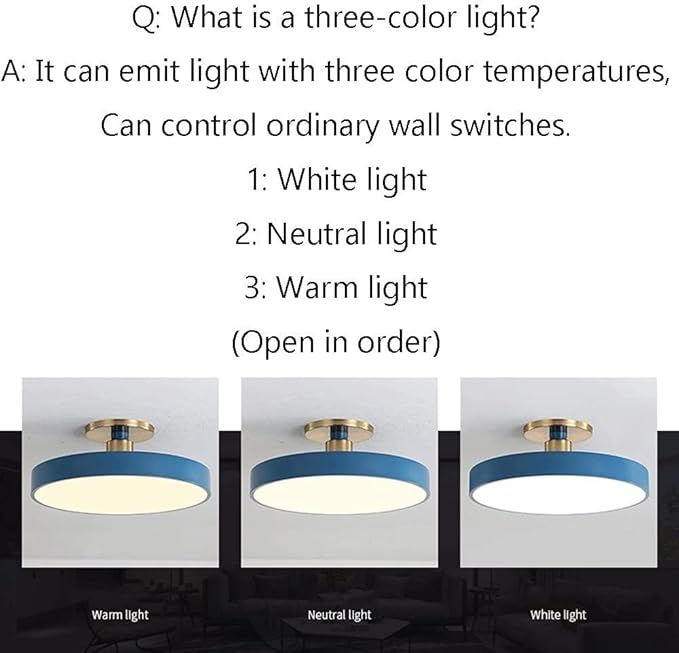 Q: What is a three-color light?

A: It can emit light with three color temperatures,

Can control ordinary wall switches.

1: White light

2: Neutral light

3: Warm light

(Open in order)

Warm light

Neutral light

White light